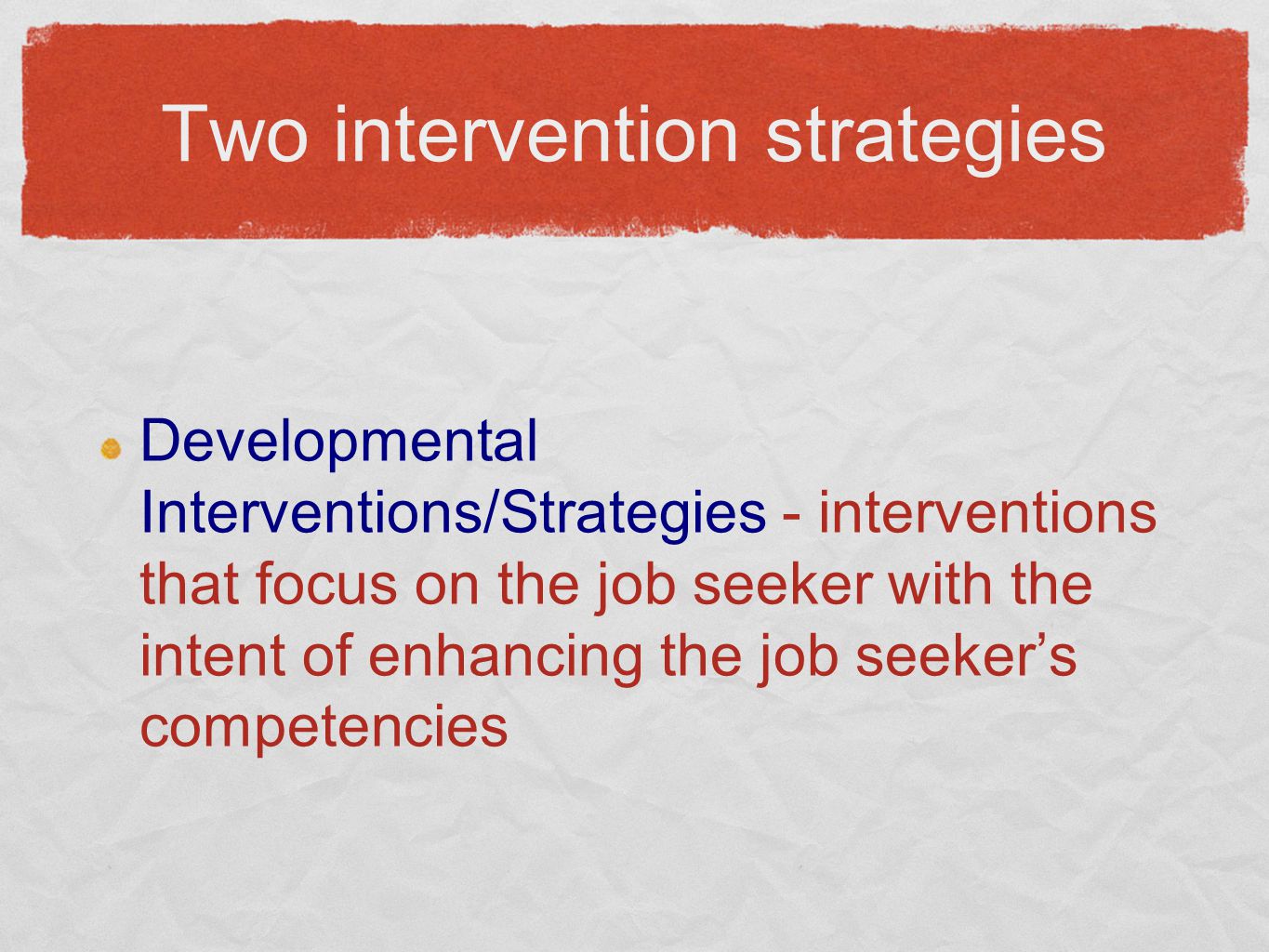 Two intervention strategies

Developmental Interventions/Strategies - interventions that focus on the job seeker with the intent of enhancing the job seeker’s competencies